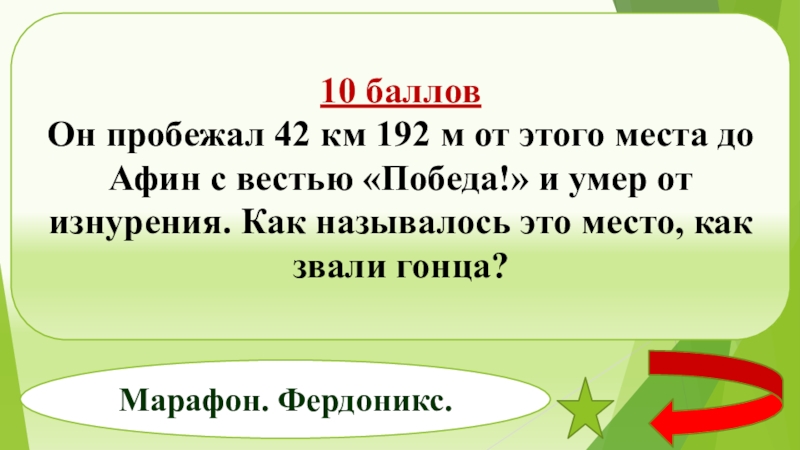 10 баллов
Он пробежал 42 км 192 м от этого места до Афин с вестью «Победа!» и умер от изнурения. Как называлось это место, как звали гонца?

Марафон. Фердоникс.